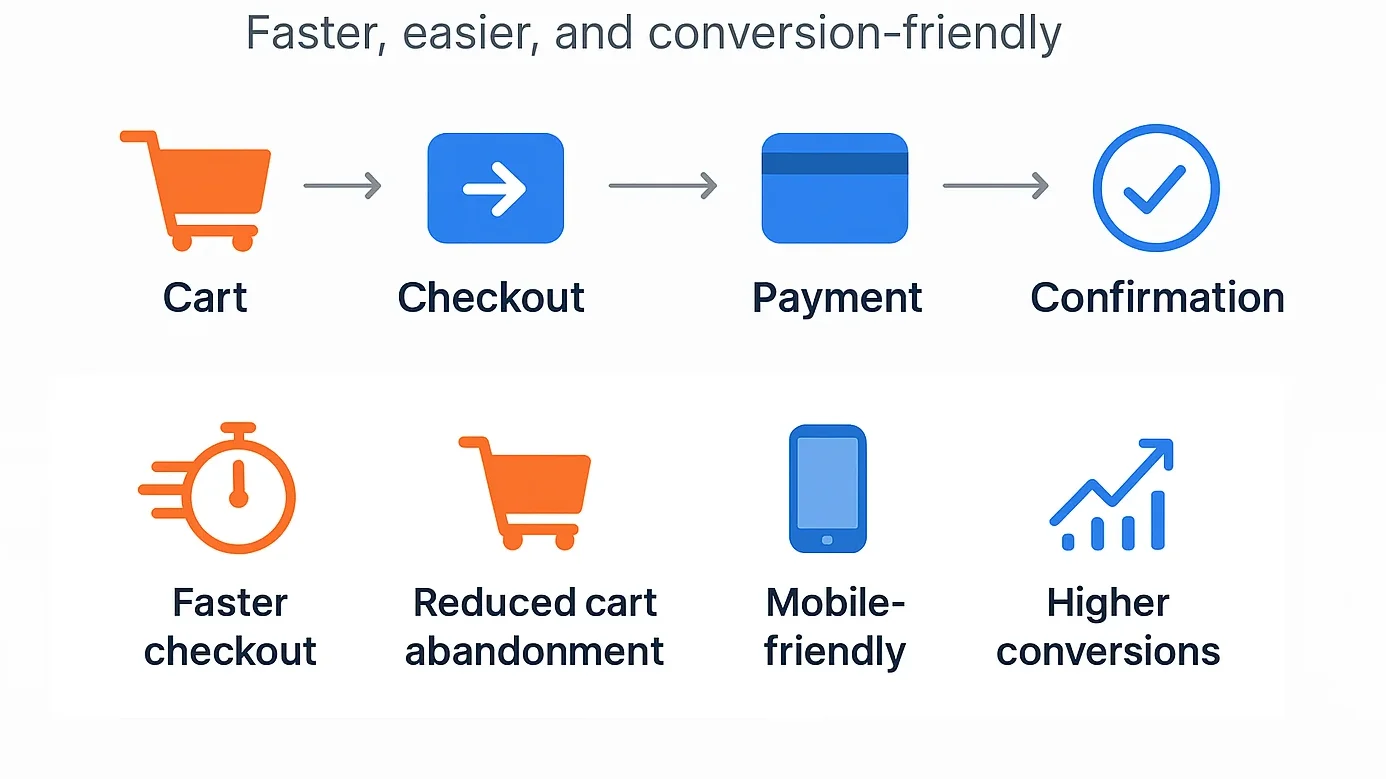 Faster, easier, and conversion-friendly

Cart

Checkout

Payment

Confirmation

Faster checkout

Reduced cart abandonment

Mobile-friendly

Higher conversions